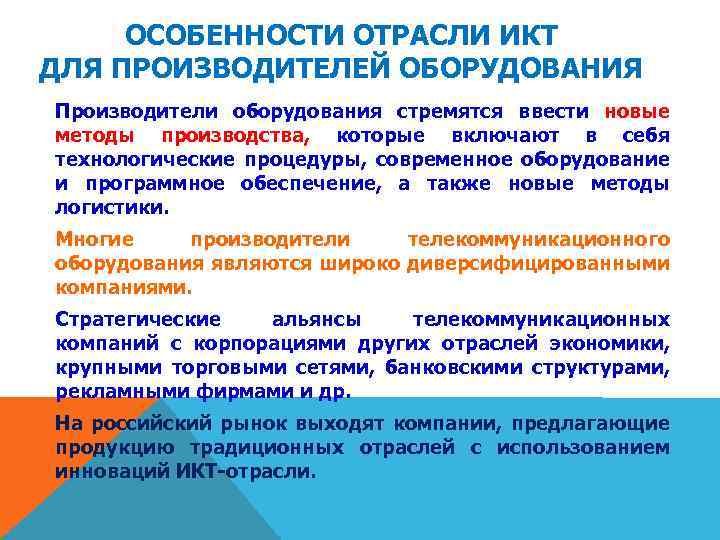 ОСОБЕННОСТИ ОТРАСЛИ ИКТ ДЛЯ ПРОИЗВОДИТЕЛЕЙ ОБОРУДОВАНИЯ

Производители оборудования стремятся ввести новые методы производства, которые включают в себя технологические процедуры, современное оборудование и программное обеспечение, а также новые методы логистики.

Многие производители телекоммуникационного оборудования являются широко диверсифицированными компаниями.

Стратегические альянсы телекоммуникационных компаний с корпорациями других отраслей экономики, крупными торговыми сетями, банковскими структурами, рекламными фирмами и др.

На российский рынок выходят компании, предлагающие продукцию традиционных отраслей с использованием инноваций ИКТ-отрасли.